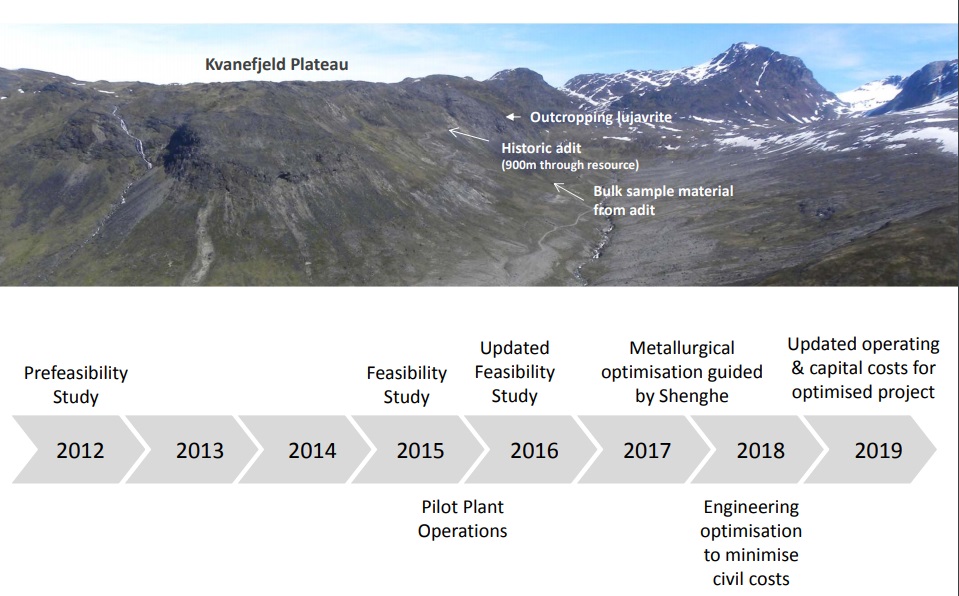 Kvanefjeld Plateau

Outcropping lujavrite

Historic adit
(900m through resource)

Bulk sample material from adit

Prefeasibility Study

Feasibility Study

Updated Feasibility Study

Metallurgical optimisation guided by Shenghe

Updated operating & capital costs for optimised project

2012

2013

2014

2015

2016

2017

2018

2019

Pilot Plant Operations

Engineering optimisation to minimise civil costs